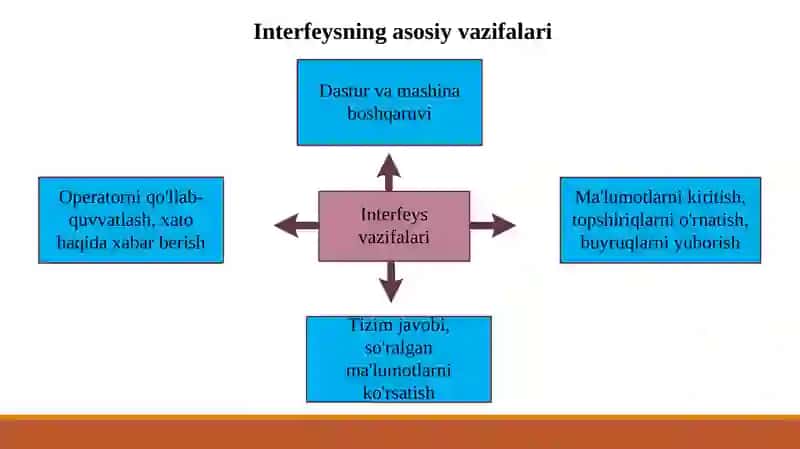 Interfeysning asosiy vazifalari

Dastur va mashina boshqaruvi

Operatorni qo'llab-quvvatlash, xato haqida xabar berish

Interfeys vazifalari

Ma'lumotlarni kiritish, topshiriqlarni o'rnatish, buyruqlarni yuborish

Tizim javobi, so'ralgan ma'lumotlarni ko'rsatish